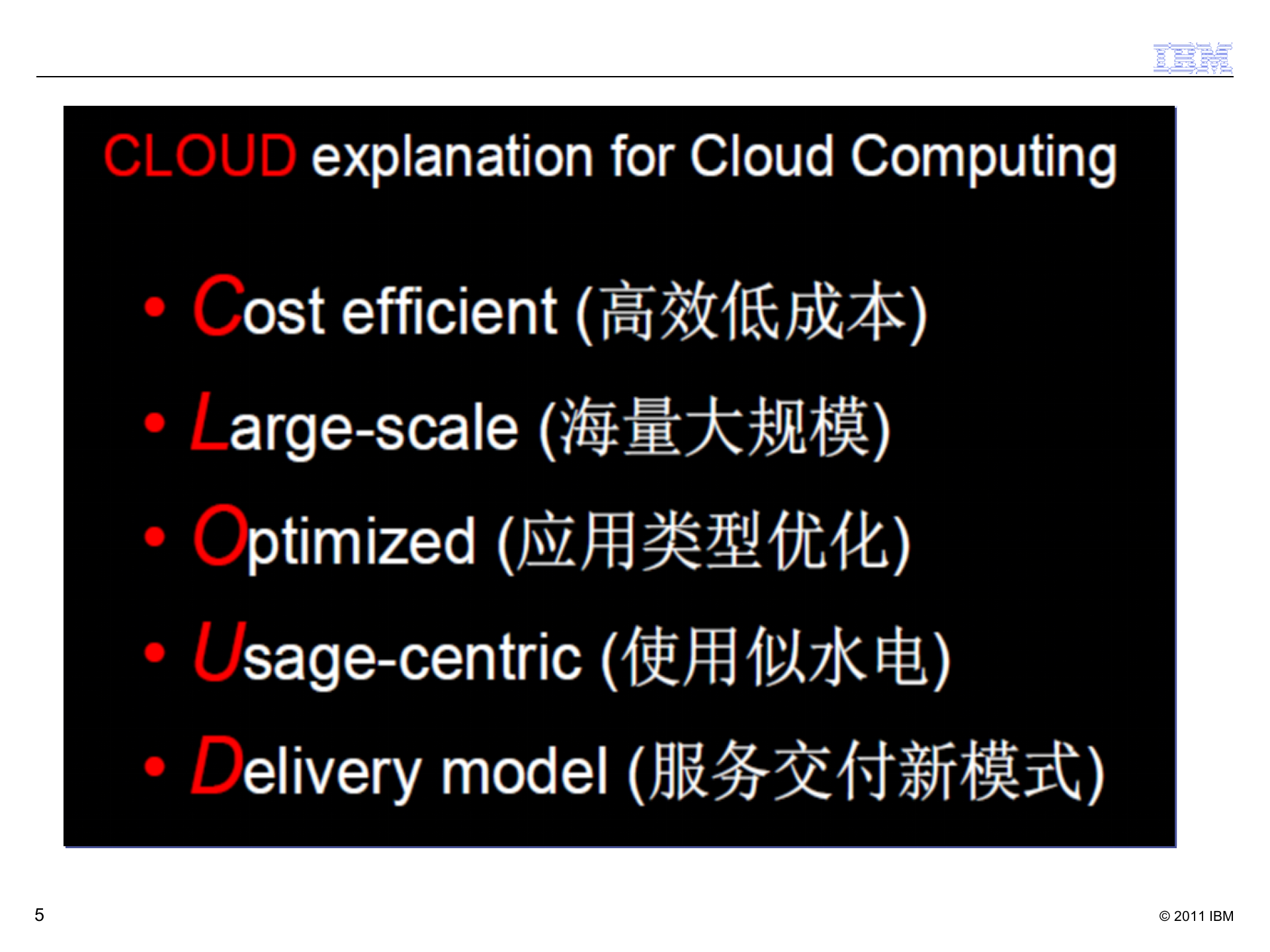 IBM

CLOUD explanation for Cloud Computing

• Cost efficient (高效低成本)
• Large-scale (海量大规模)
• Optimized (应用类型优化)
• Usage-centric (使用似水电)
• Delivery model (服务交付新模式)

5

© 2011 IBM